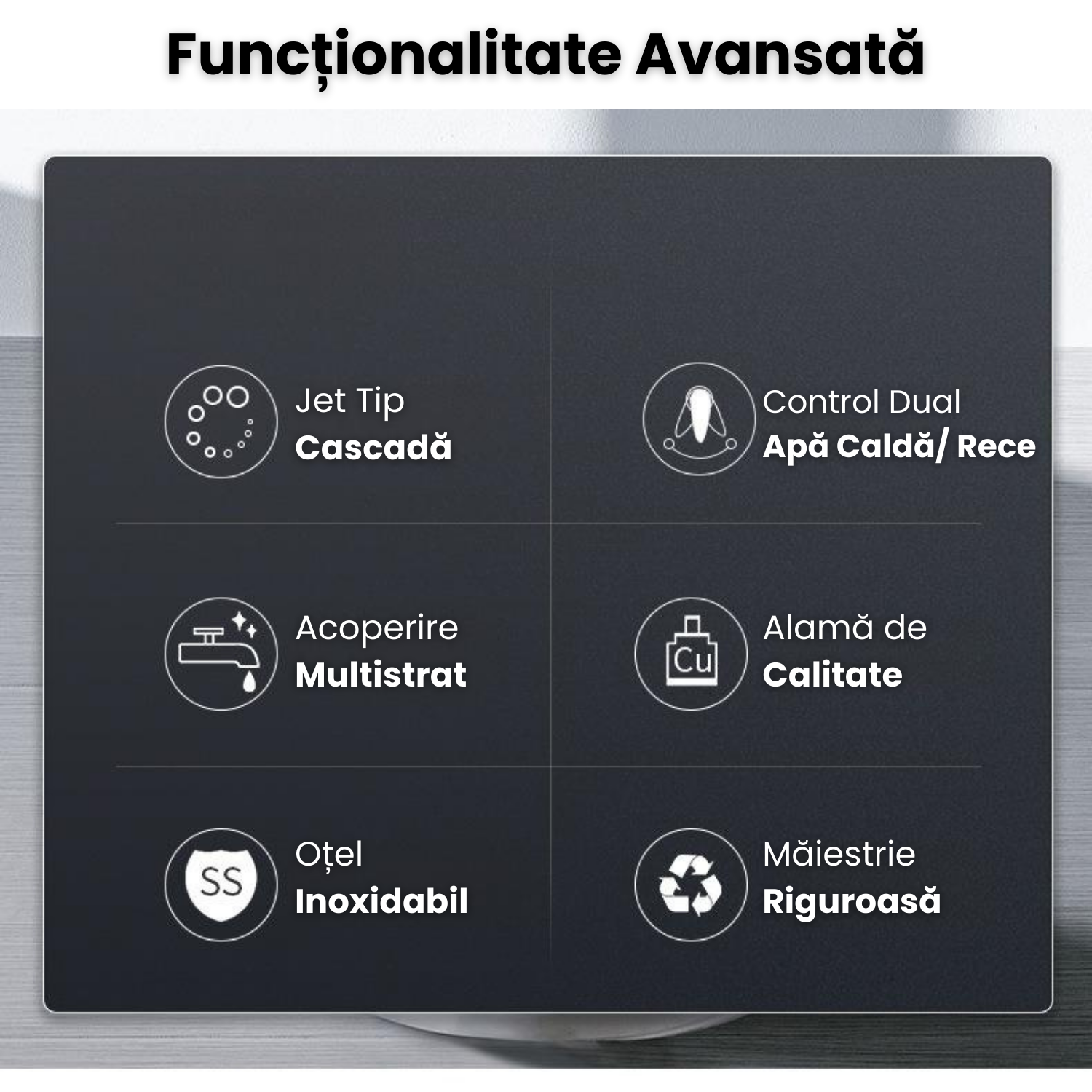 Funcționalitate Avansată

Jet Tip
Cascadă

Control Dual
Apă Caldă/ Rece

Acoperire
Multistrat

Cu

Alamă de
Calitate

SS

Oțel
Inoxidabil

Măiestrie
Riguroasă